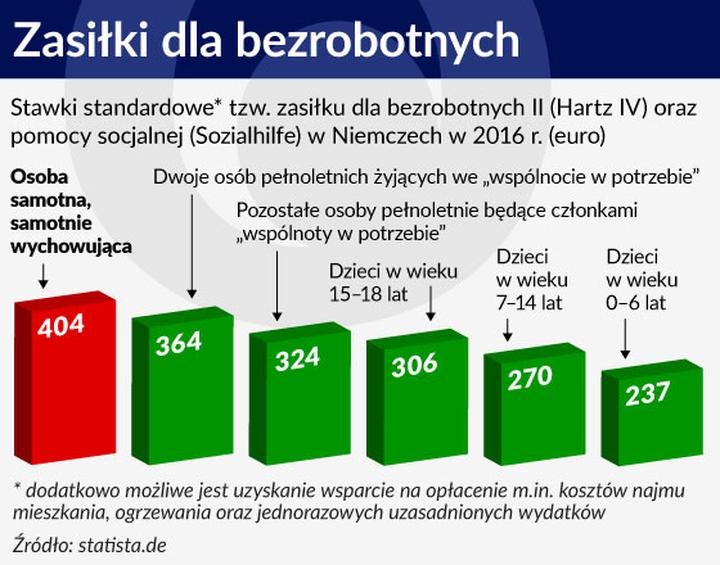 Zasiłki dla bezrobotnych

Stawki standardowe* tzw. zasiłku dla bezrobotnych II (Hartz IV) oraz pomocy socjalnej (Sozialhilfe) w Niemczech w 2016 r. (euro)

Osoba samotna, samotnie wychowująca

Dwoje osób pełnoletnich żyjących we „wspólnocie w potrzebie"

Pozostałe osoby pełnoletnie będące członkami „wspólnoty w potrzebie"

Dzieci w wieku 15–18 lat

Dzieci w wieku 7–14 lat

Dzieci w wieku 0–6 lat

404

364

324

306

270

237

* dodatkowo możliwe jest uzyskanie wsparcie na opłacenie m.in. kosztów najmu mieszkania, ogrzewania oraz jednorazowych uzasadnionych wydatków

Źródło: statista.de